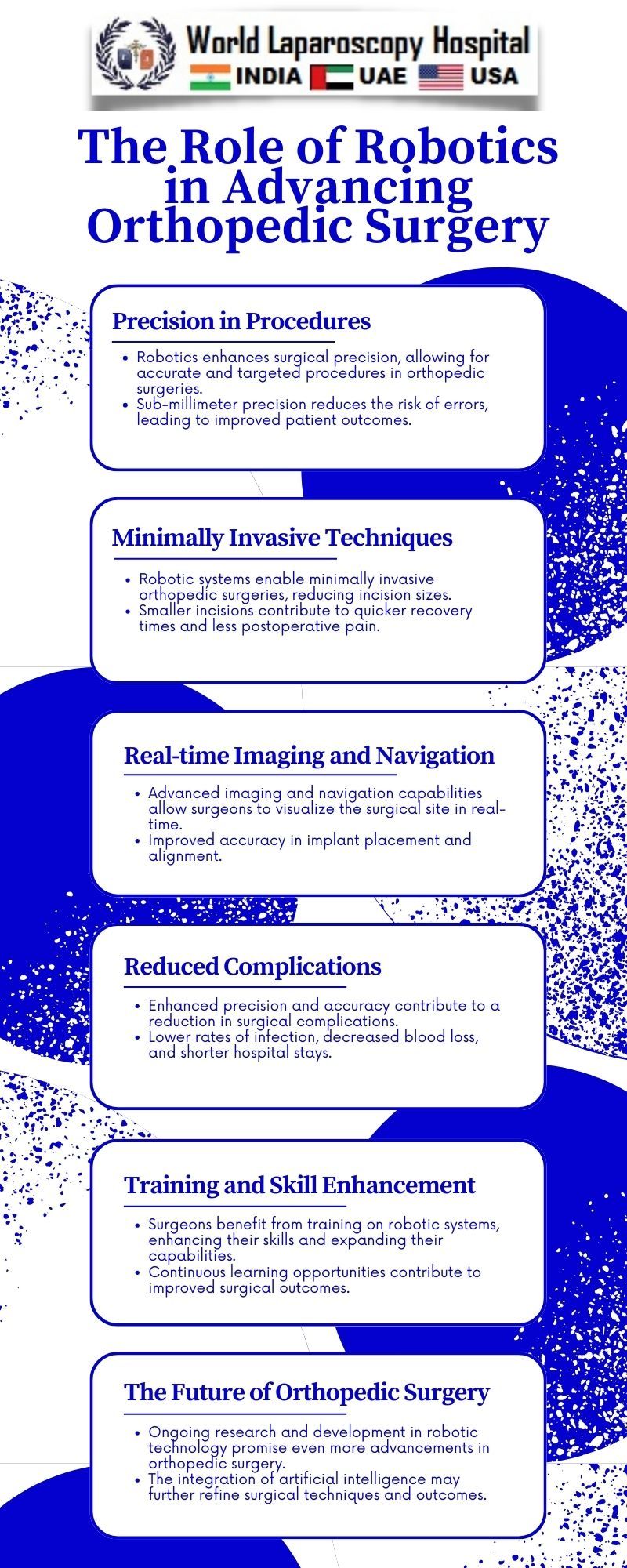 World Laparoscopy Hospital
INDIA UAE USA

The Role of Robotics in Advancing Orthopedic Surgery

Precision in Procedures

- Robotics enhances surgical precision, allowing for accurate and targeted procedures in orthopedic surgeries.
- Sub-millimeter precision reduces the risk of errors, leading to improved patient outcomes.

Minimally Invasive Techniques

- Robotic systems enable minimally invasive orthopedic surgeries, reducing incision sizes.
- Smaller incisions contribute to quicker recovery times and less postoperative pain.

Real-time Imaging and Navigation

- Advanced imaging and navigation capabilities allow surgeons to visualize the surgical site in real-time.
- Improved accuracy in implant placement and alignment.

Reduced Complications

- Enhanced precision and accuracy contribute to a reduction in surgical complications.
- Lower rates of infection, decreased blood loss, and shorter hospital stays.

Training and Skill Enhancement

- Surgeons benefit from training on robotic systems, enhancing their skills and expanding their capabilities.
- Continuous learning opportunities contribute to improved surgical outcomes.

The Future of Orthopedic Surgery

- Ongoing research and development in robotic technology promise even more advancements in orthopedic surgery.
- The integration of artificial intelligence may further refine surgical techniques and outcomes.